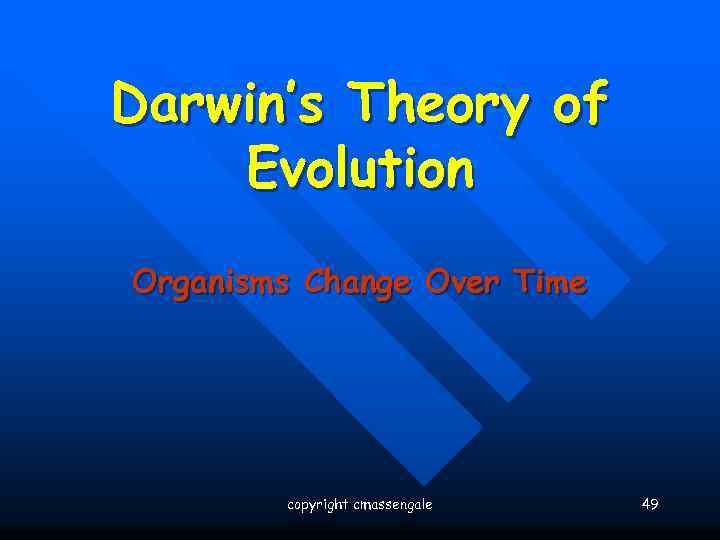 Darwin's Theory of Evolution

Organisms Change Over Time

copyright cmassengale

49